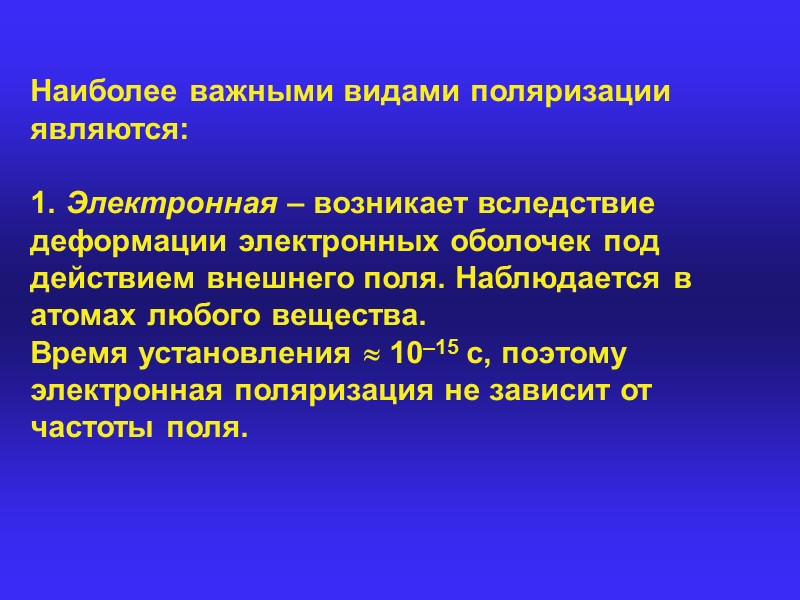 Наиболее важными видами поляризации являются:

1. Электронная – возникает вследствие деформации электронных оболочек под действием внешнего поля. Наблюдается в атомах любого вещества.
Время установления $\approx 10^{-15}$ с, поэтому электронная поляризация не зависит от частоты поля.